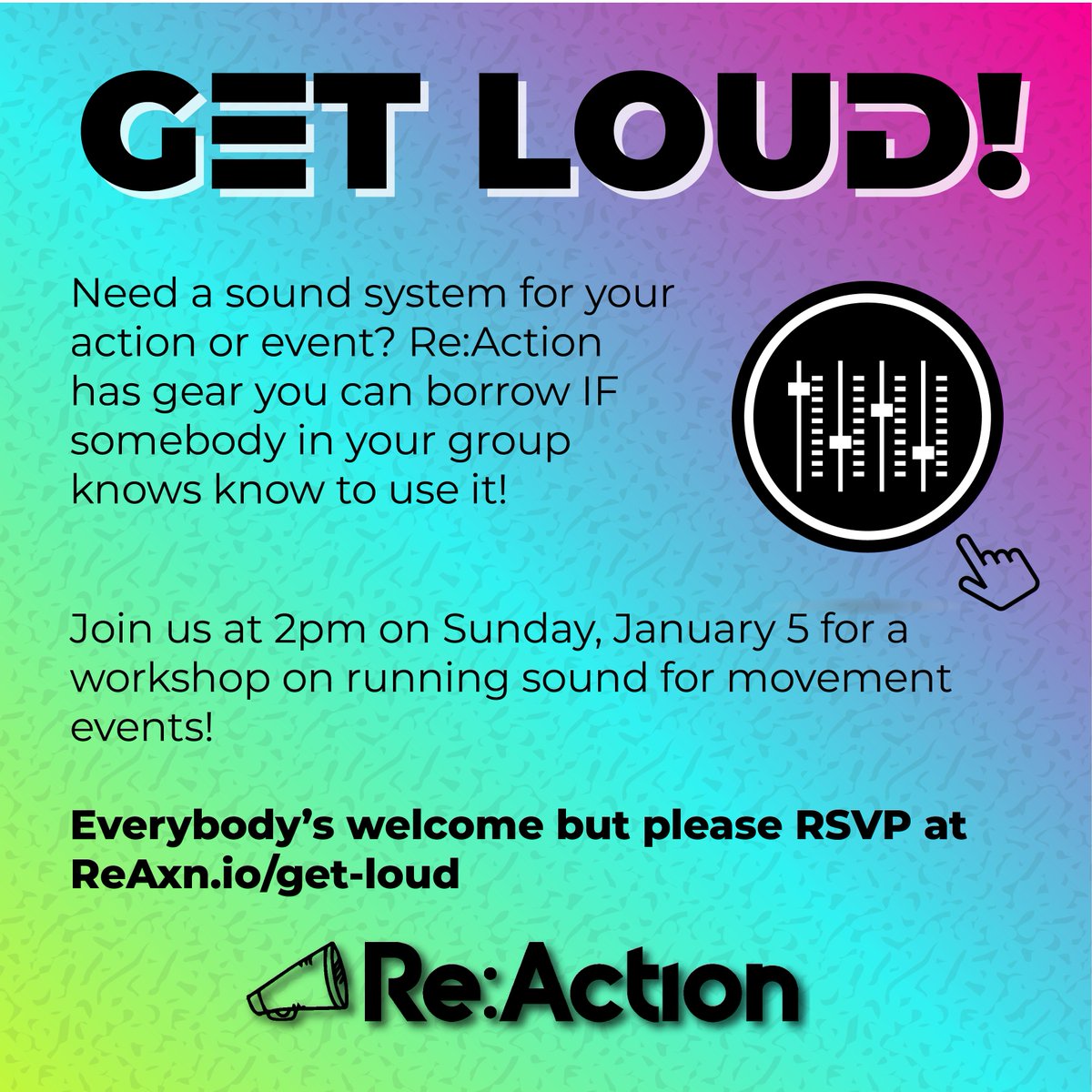 GET LOUD!

Need a sound system for your action or event? Re:Action has gear you can borrow IF somebody in your group knows know to use it!

Join us at 2pm on Sunday, January 5 for a workshop on running sound for movement events!

Everybody's welcome but please RSVP at ReAxn.io/get-loud

Re:Action